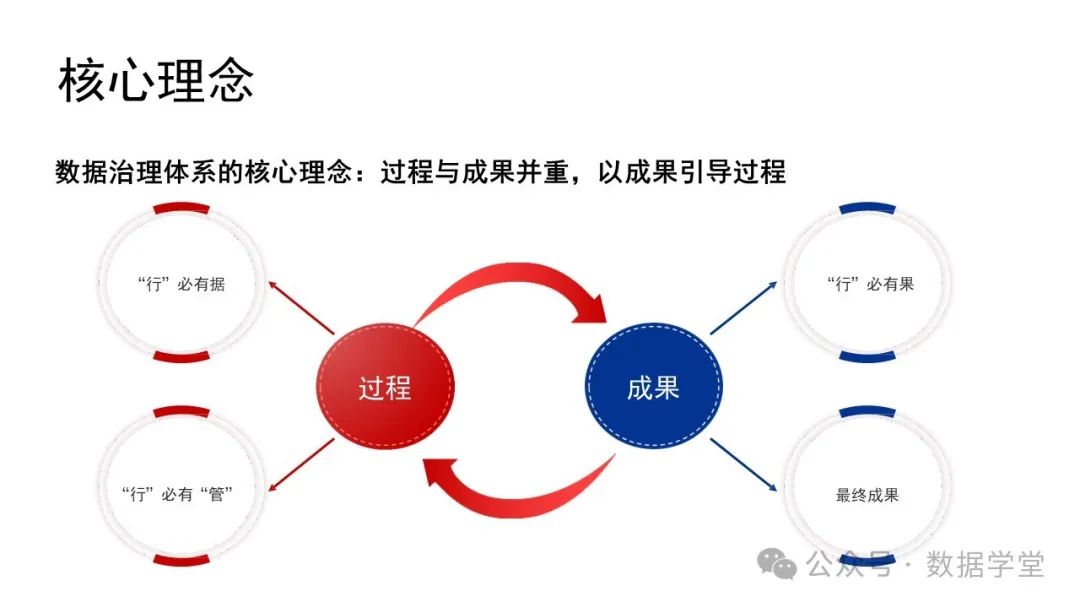 核心理念

数据治理体系的核心理念：过程与成果并重，以成果引导过程

“行”必有据

“行”必有“管”

过程

成果

“行”必有果

最终成果

公众号 · 数据学堂